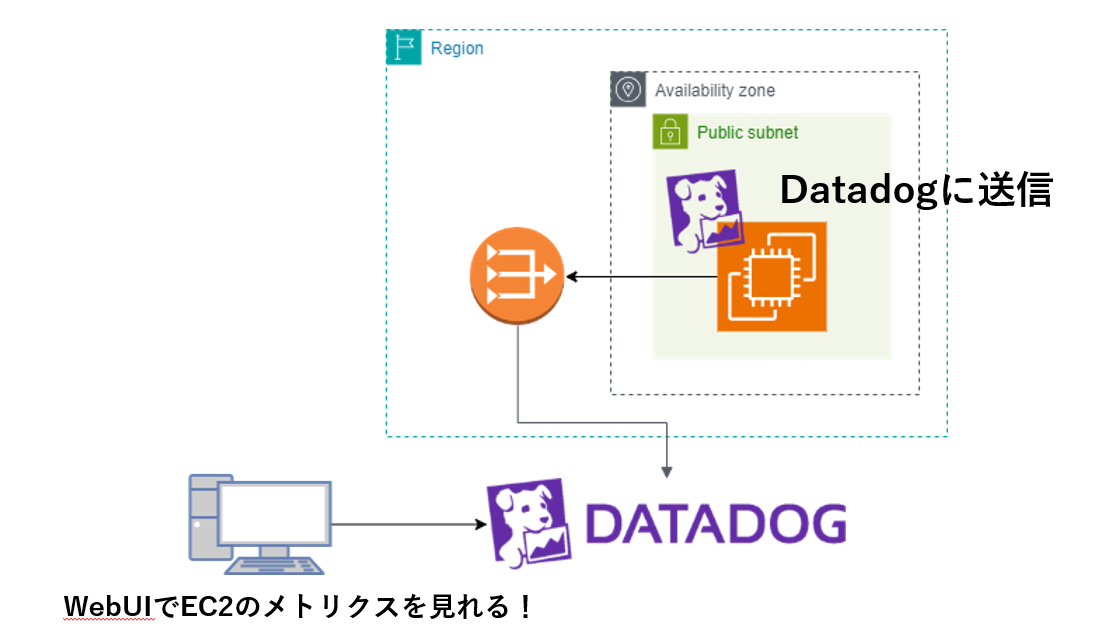 Region

Availability zone

Public subnet

Datadogに送信

DATADOG

WebUIでEC2のメトリクスを見れる！